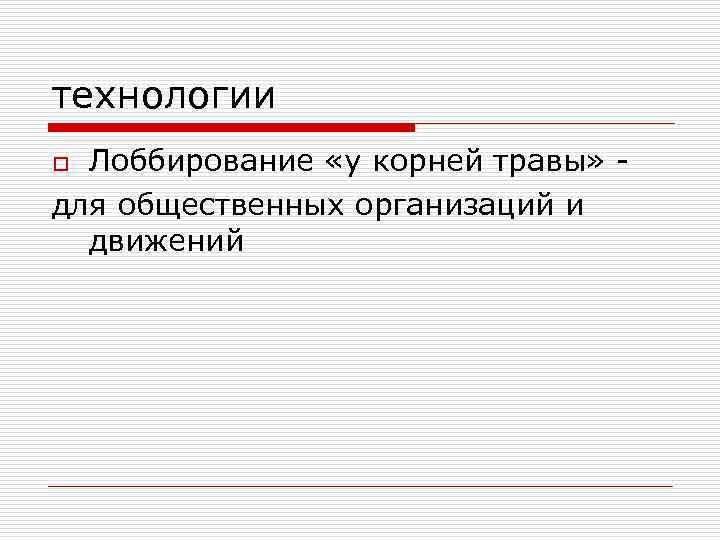 технологии

Лоббирование «у корней травы» -

для общественных организаций и движений